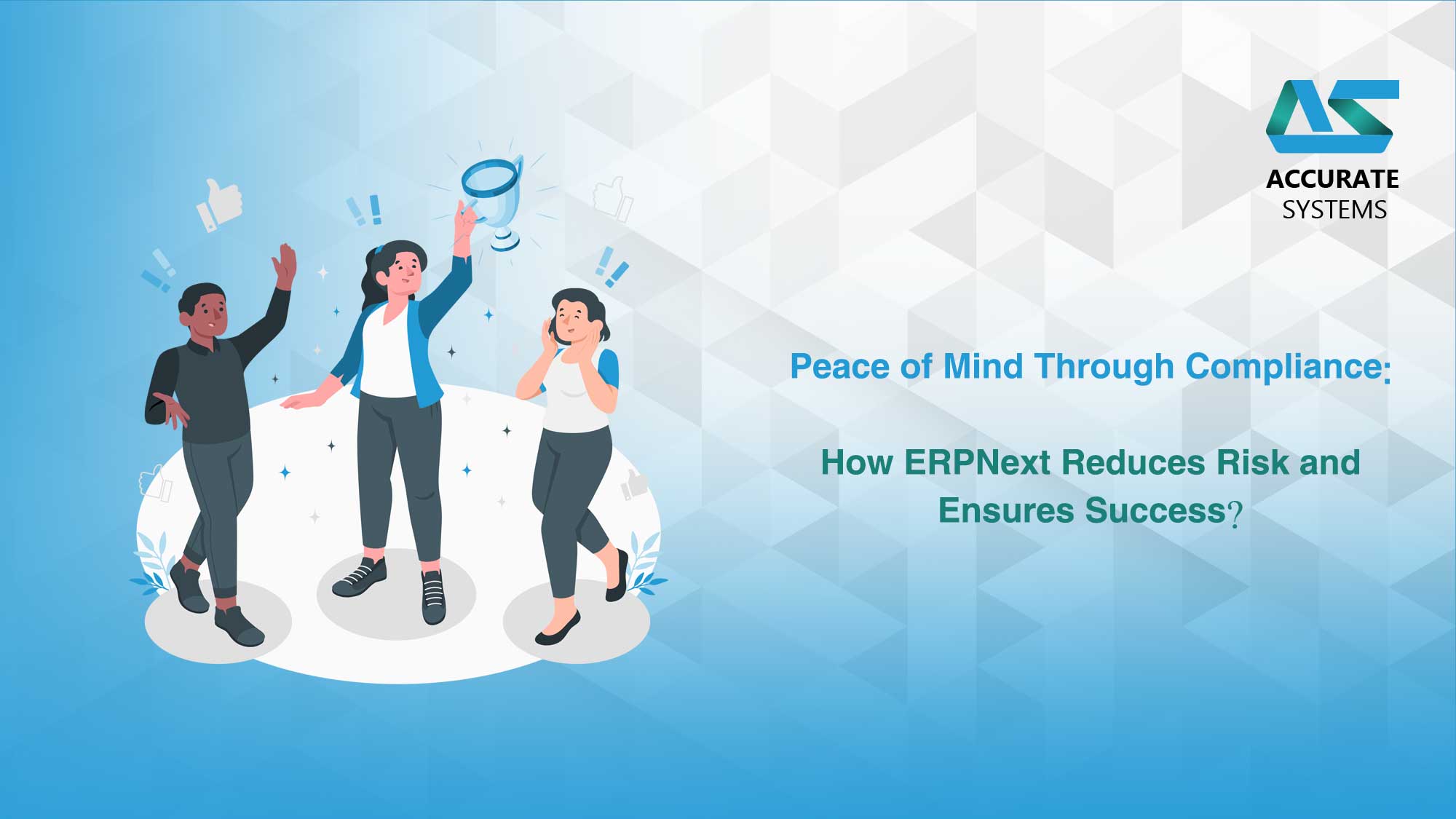 ACCURATE
SYSTEMS

Peace of Mind Through Compliance:

How ERPNext Reduces Risk and Ensures Success?